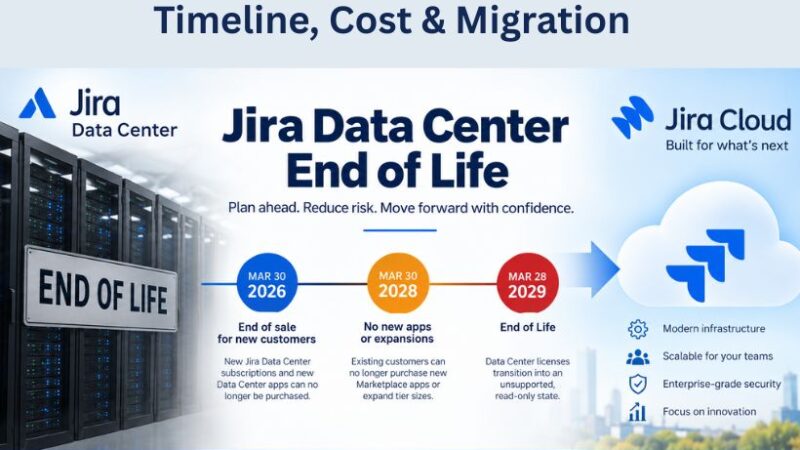 Timeline, Cost & Migration

Jira Data Center

END OF LIFE

Jira Data Center End of Life

Plan ahead. Reduce risk. Move forward with confidence.

MAR 30 2026
End of sale for new customers
New Jira Data Center subscriptions and new Data Center apps can no longer be purchased.

MAR 30 2028
No new apps or expansions
Existing customers can no longer purchase new Marketplace apps or expand tier sizes.

MAR 28 2029
End of Life
Data Center licenses transition into an unsupported, read-only state.

Jira Cloud
Built for what's next

Modern infrastructure
Scalable for your teams
Enterprise-grade security
Focus on innovation